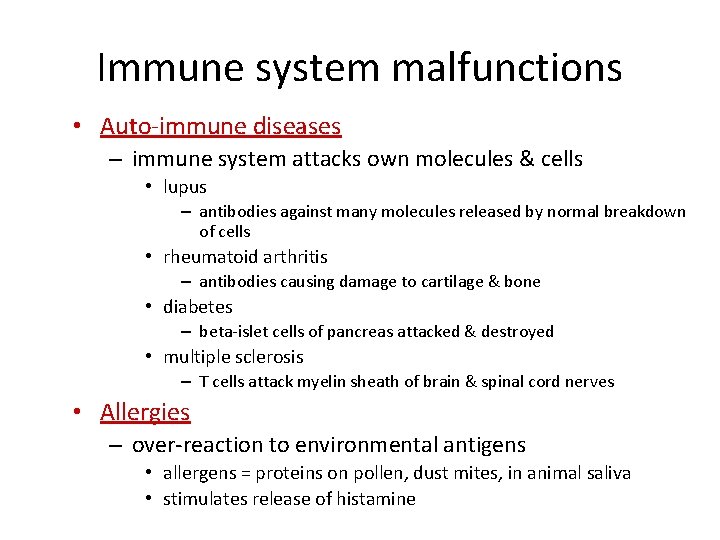 Immune system malfunctions

• Auto-immune diseases
 – immune system attacks own molecules & cells
  • lupus
   – antibodies against many molecules released by normal breakdown of cells
  • rheumatoid arthritis
   – antibodies causing damage to cartilage & bone
  • diabetes
   – beta-islet cells of pancreas attacked & destroyed
  • multiple sclerosis
   – T cells attack myelin sheath of brain & spinal cord nerves

• Allergies
 – over-reaction to environmental antigens
  • allergens = proteins on pollen, dust mites, in animal saliva
  • stimulates release of histamine